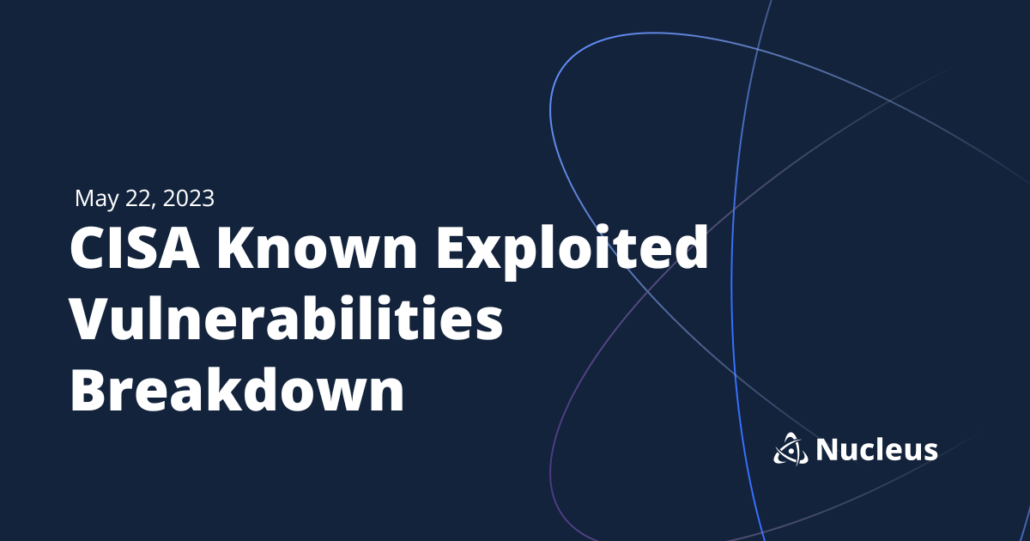 May 22, 2023

CISA Known Exploited Vulnerabilities Breakdown

Nucleus